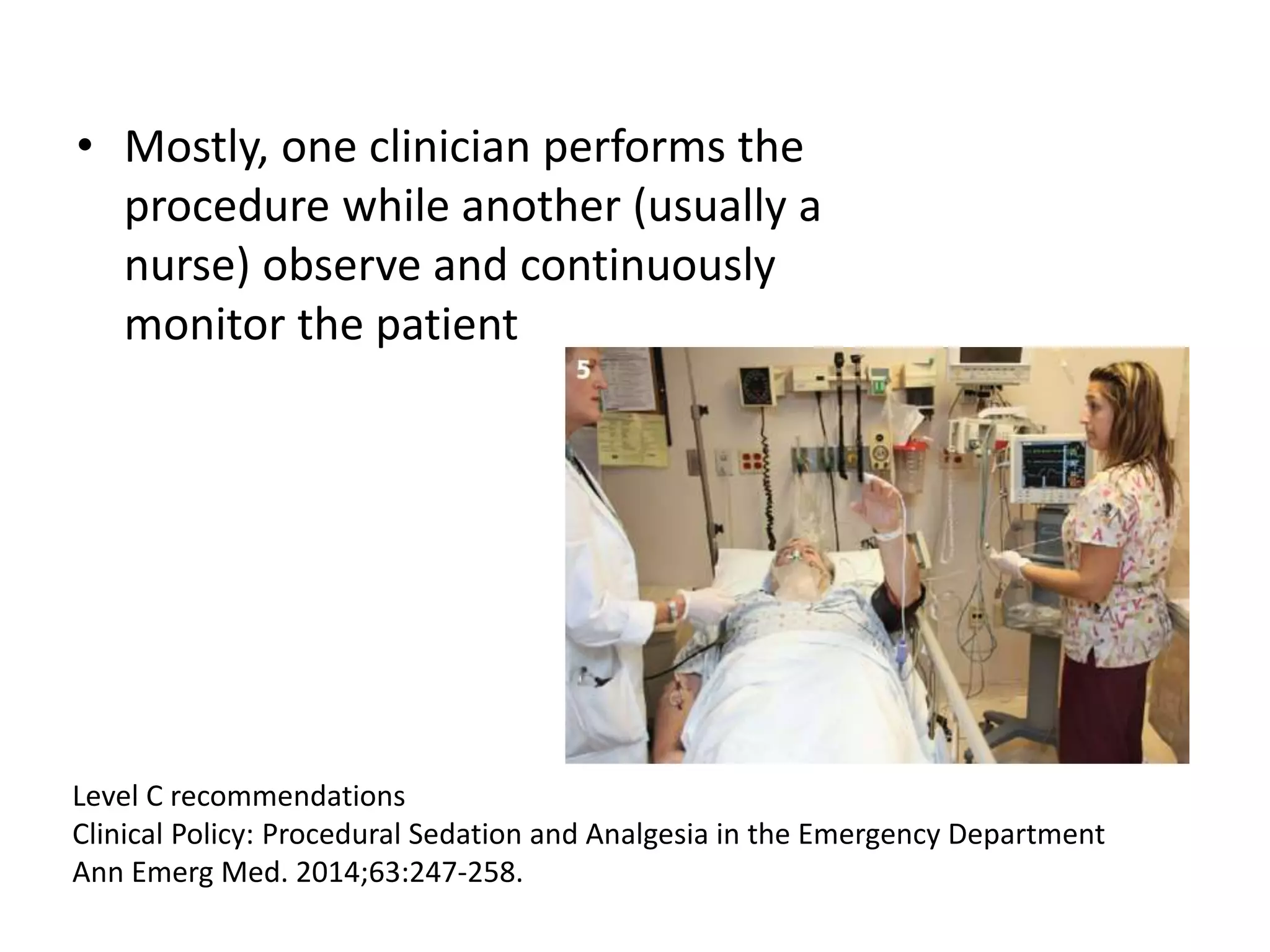 • Mostly, one clinician performs the procedure while another (usually a nurse) observe and continuously monitor the patient

5

Level C recommendations
Clinical Policy: Procedural Sedation and Analgesia in the Emergency Department
Ann Emerg Med. 2014;63:247-258.